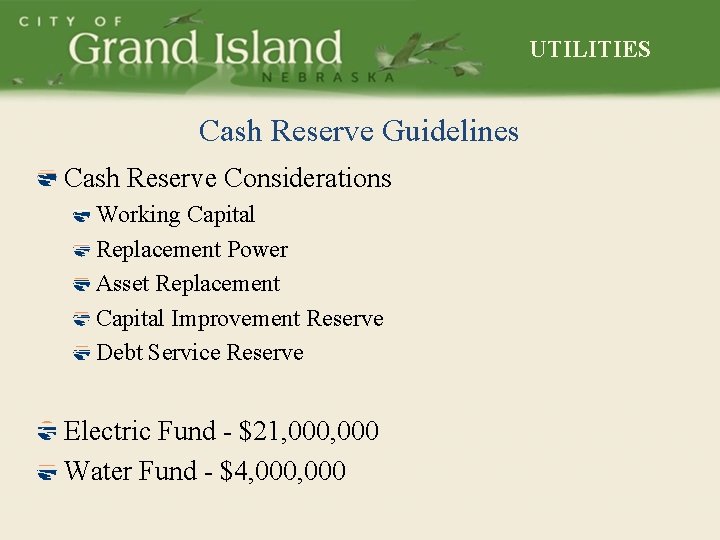 CITY OF
Grand Island
NEBRASKA

UTILITIES

Cash Reserve Guidelines

Cash Reserve Considerations

Working Capital

Replacement Power

Asset Replacement

Capital Improvement Reserve

Debt Service Reserve

Electric Fund - \$21,000,000

Water Fund - \$4,000,000